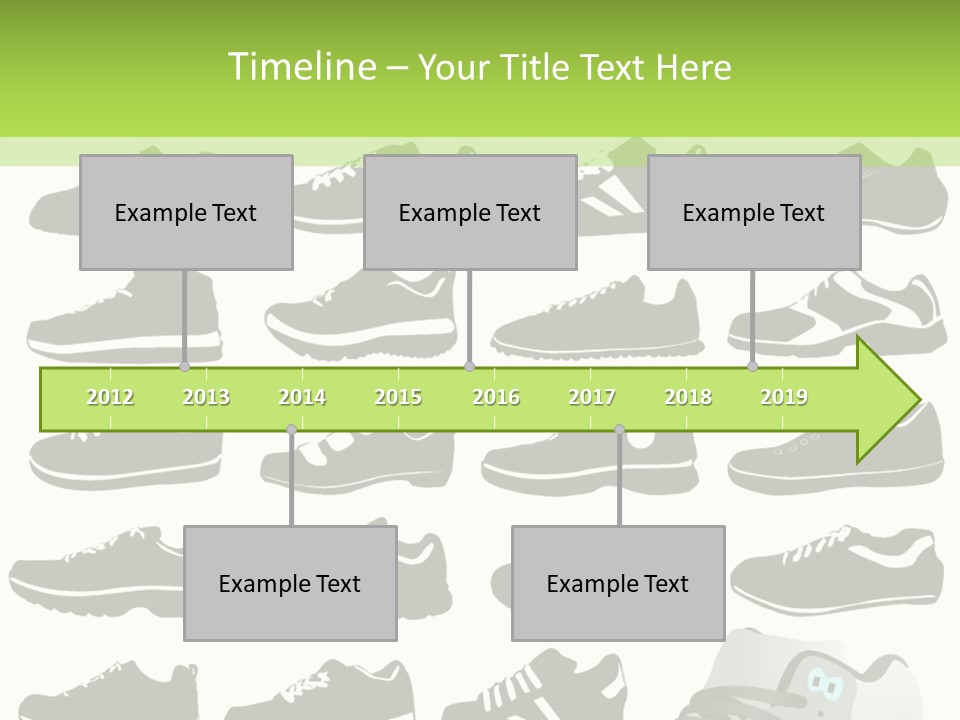 Timeline – Your Title Text Here

Example Text

Example Text

Example Text

2012 2013 2014 2015 2016 2017 2018 2019

Example Text

Example Text